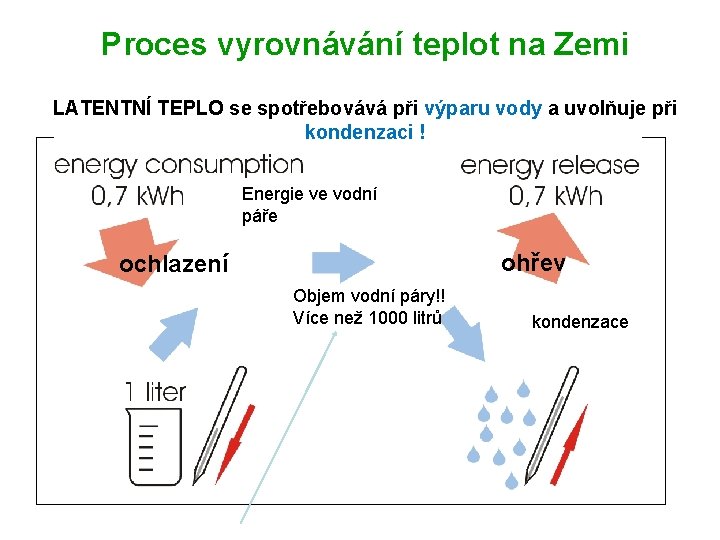 Proces vyrovnávání teplot na Zemi

LATENTNÍ TEPLO se spotřebovává při výparu vody a uvolňuje při kondenzaci !

energy consumption
0,7 kWh

Energie ve vodní páře

energy release
0,7 kWh

ochlazení

ohřev

Objem vodní páry!!
Více než 1000 litrů

kondenzace

1 liter